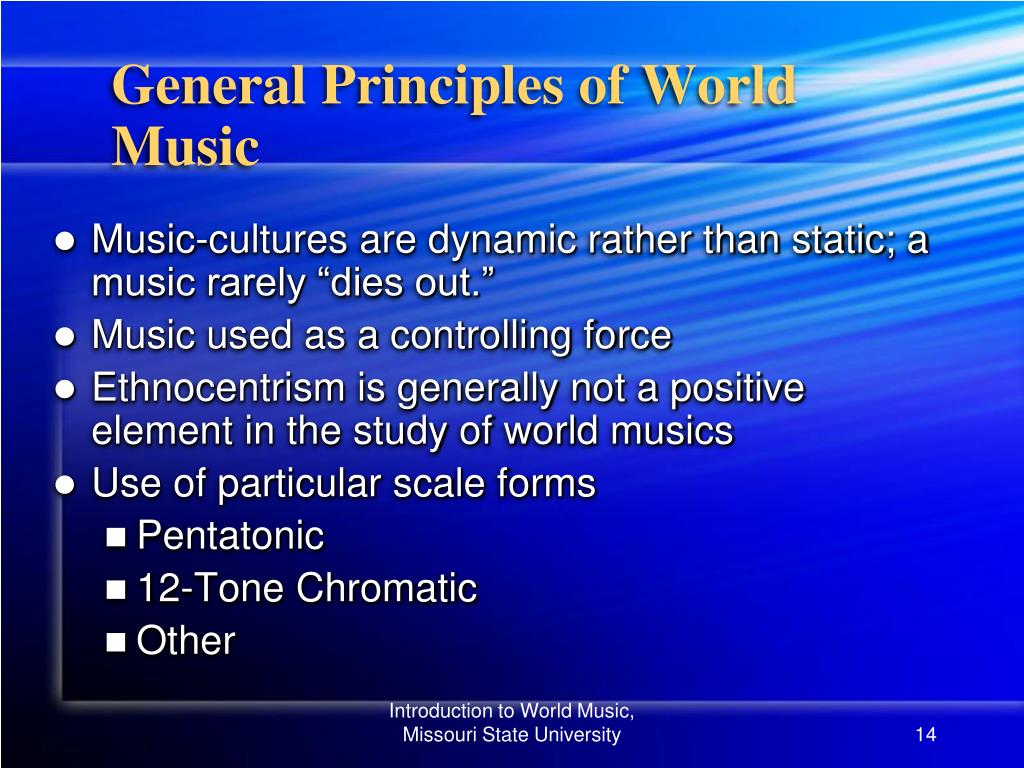 General Principles of World Music

- Music-cultures are dynamic rather than static; a music rarely “dies out.”
- Music used as a controlling force
- Ethnocentrism is generally not a positive element in the study of world musics
- Use of particular scale forms
  - Pentatonic
  - 12-Tone Chromatic
  - Other

Introduction to World Music, Missouri State University

14